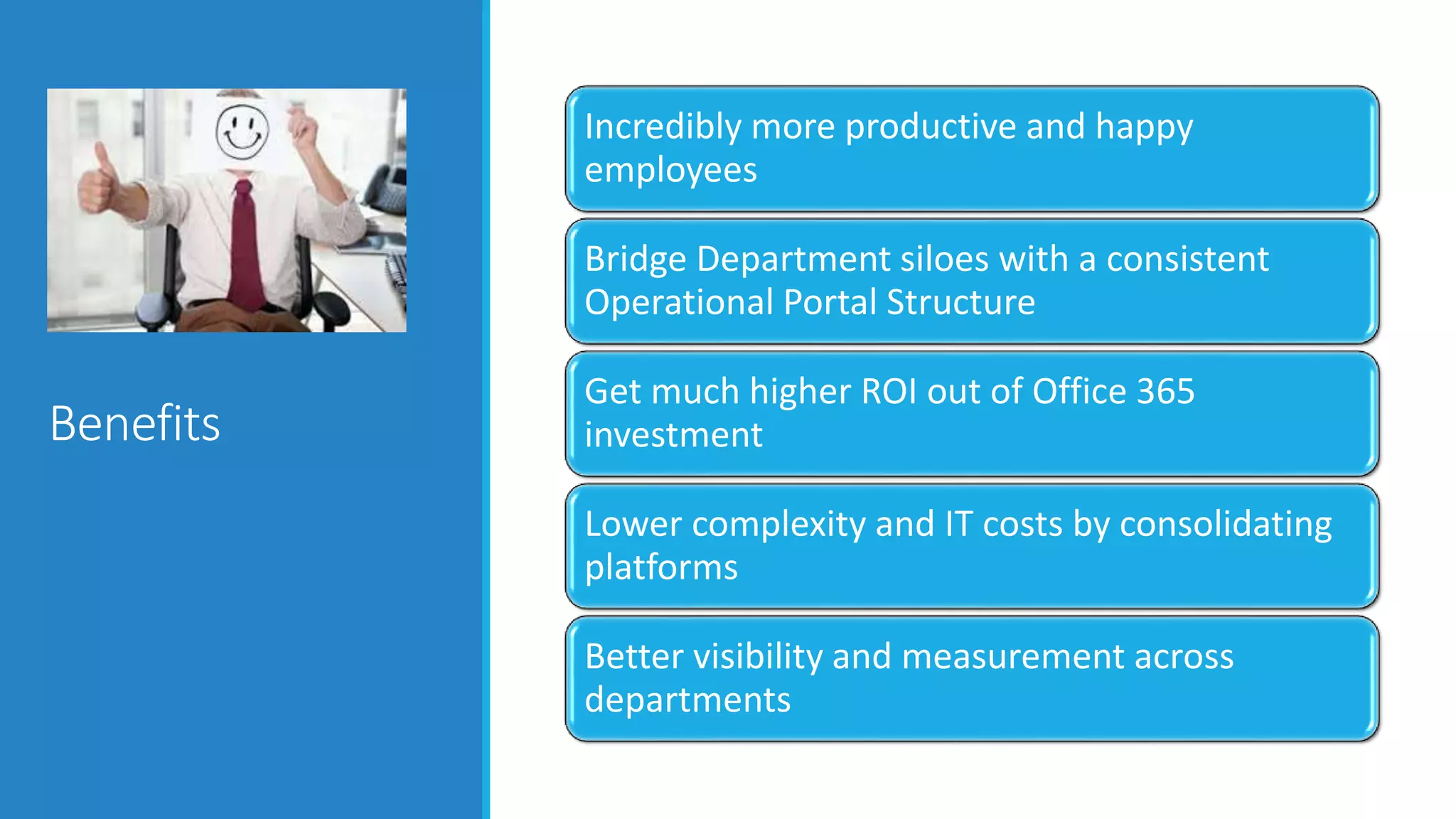 Benefits

Incredibly more productive and happy employees

Bridge Department siloes with a consistent Operational Portal Structure

Get much higher ROI out of Office 365 investment

Lower complexity and IT costs by consolidating platforms

Better visibility and measurement across departments